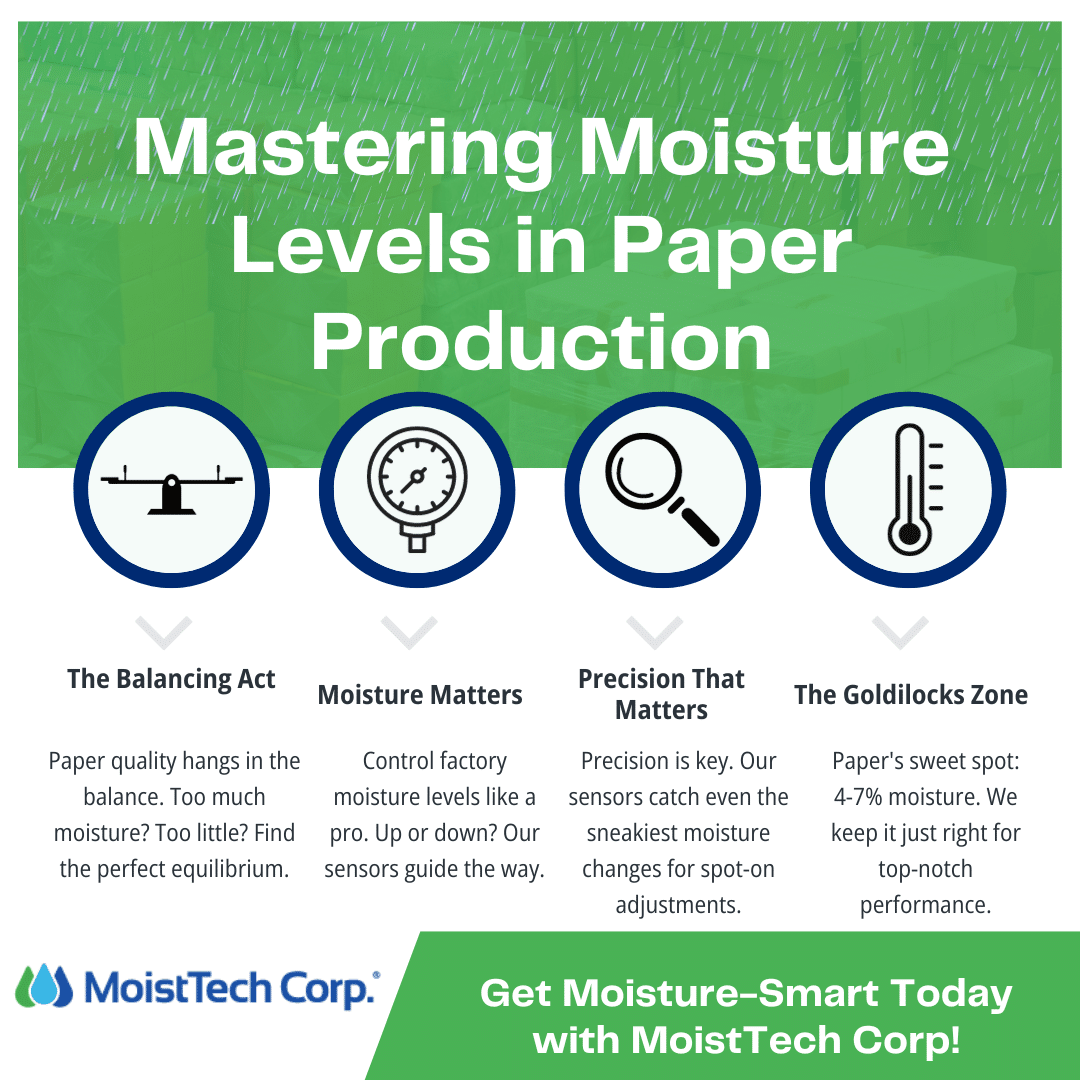 Mastering Moisture Levels in Paper Production

The Balancing Act

Paper quality hangs in the balance. Too much moisture? Too little? Find the perfect equilibrium.

Moisture Matters

Control factory moisture levels like a pro. Up or down? Our sensors guide the way.

Precision That Matters

Precision is key. Our sensors catch even the sneakiest moisture changes for spot-on adjustments.

The Goldilocks Zone

Paper's sweet spot: 4-7% moisture. We keep it just right for top-notch performance.

MoistTech Corp.®

Get Moisture-Smart Today with MoistTech Corp!